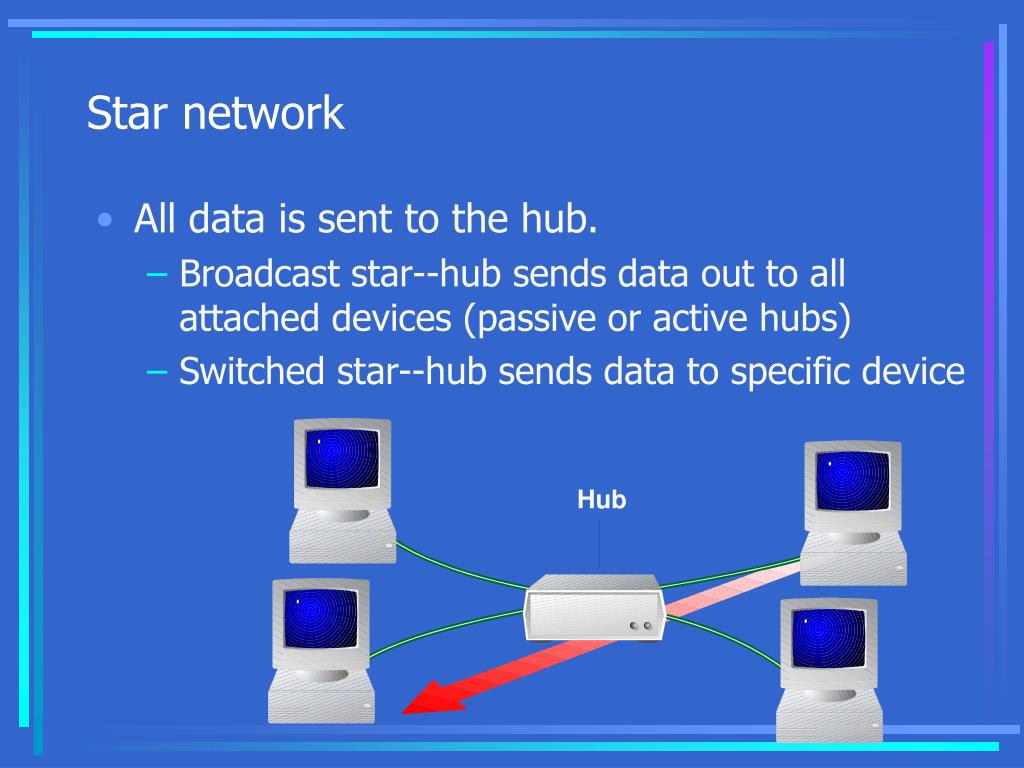 Star network

• All data is sent to the hub.
  – Broadcast star--hub sends data out to all attached devices (passive or active hubs)
  – Switched star--hub sends data to specific device

Hub